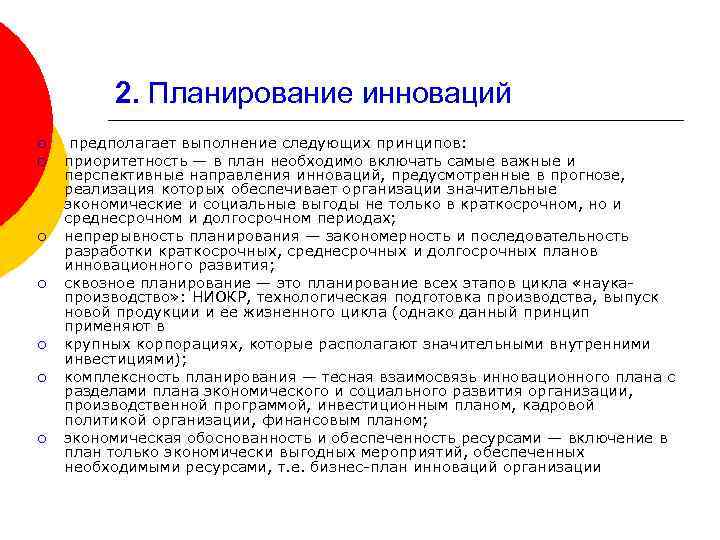 2. Планирование инноваций

предполагает выполнение следующих принципов:

приоритетность — в план необходимо включать самые важные и перспективные направления инноваций, предусмотренные в прогнозе, реализация которых обеспечивает организации значительные экономические и социальные выгоды не только в краткосрочном, но и среднесрочном и долгосрочном периодах;

непрерывность планирования — закономерность и последовательность разработки краткосрочных, среднесрочных и долгосрочных планов инновационного развития;

сквозное планирование — это планирование всех этапов цикла «наука-производство»: НИОКР, технологическая подготовка производства, выпуск новой продукции и ее жизненного цикла (однако данный принцип применяют в

крупных корпорациях, которые располагают значительными внутренними инвестициями);

комплексность планирования — тесная взаимосвязь инновационного плана с разделами плана экономического и социального развития организации, производственной программой, инвестиционным планом, кадровой политикой организации, финансовым планом;

экономическая обоснованность и обеспеченность ресурсами — включение в план только экономически выгодных мероприятий, обеспеченных необходимыми ресурсами, т.е. бизнес-план инноваций организации